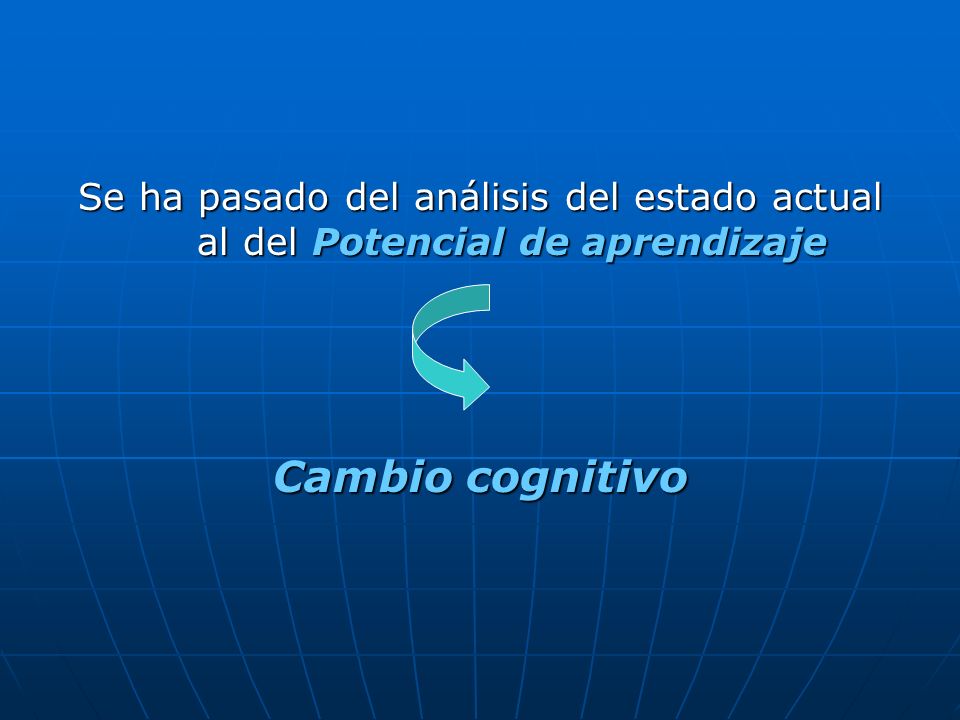 Se ha pasado del análisis del estado actual al del Potencial de aprendizaje

Cambio cognitivo